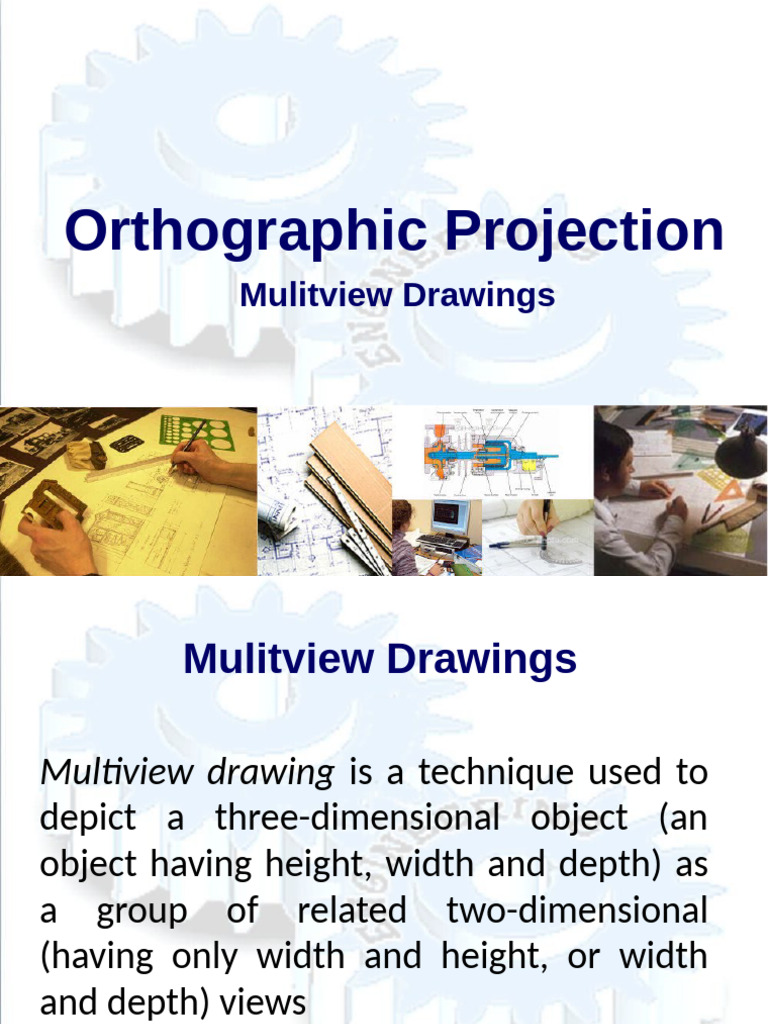 Orthographic Projection

Mulitview Drawings

Mulitview Drawings

Multiview drawing is a technique used to depict a three-dimensional object (an object having height, width and depth) as a group of related two-dimensional (having only width and height, or width and depth) views